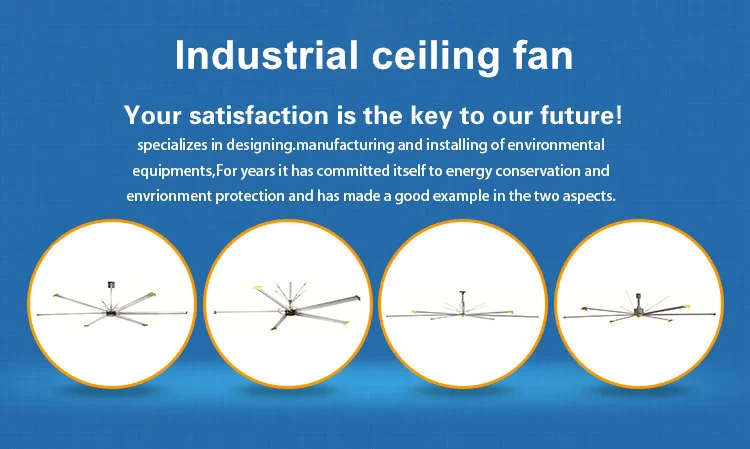 Industrial ceiling fan

Your satisfaction is the key to our future!

specializes in designing.manufacturing and installing of environmental equipments,For years it has committed itself to energy conservation and envrionment protection and has made a good example in the two aspects.